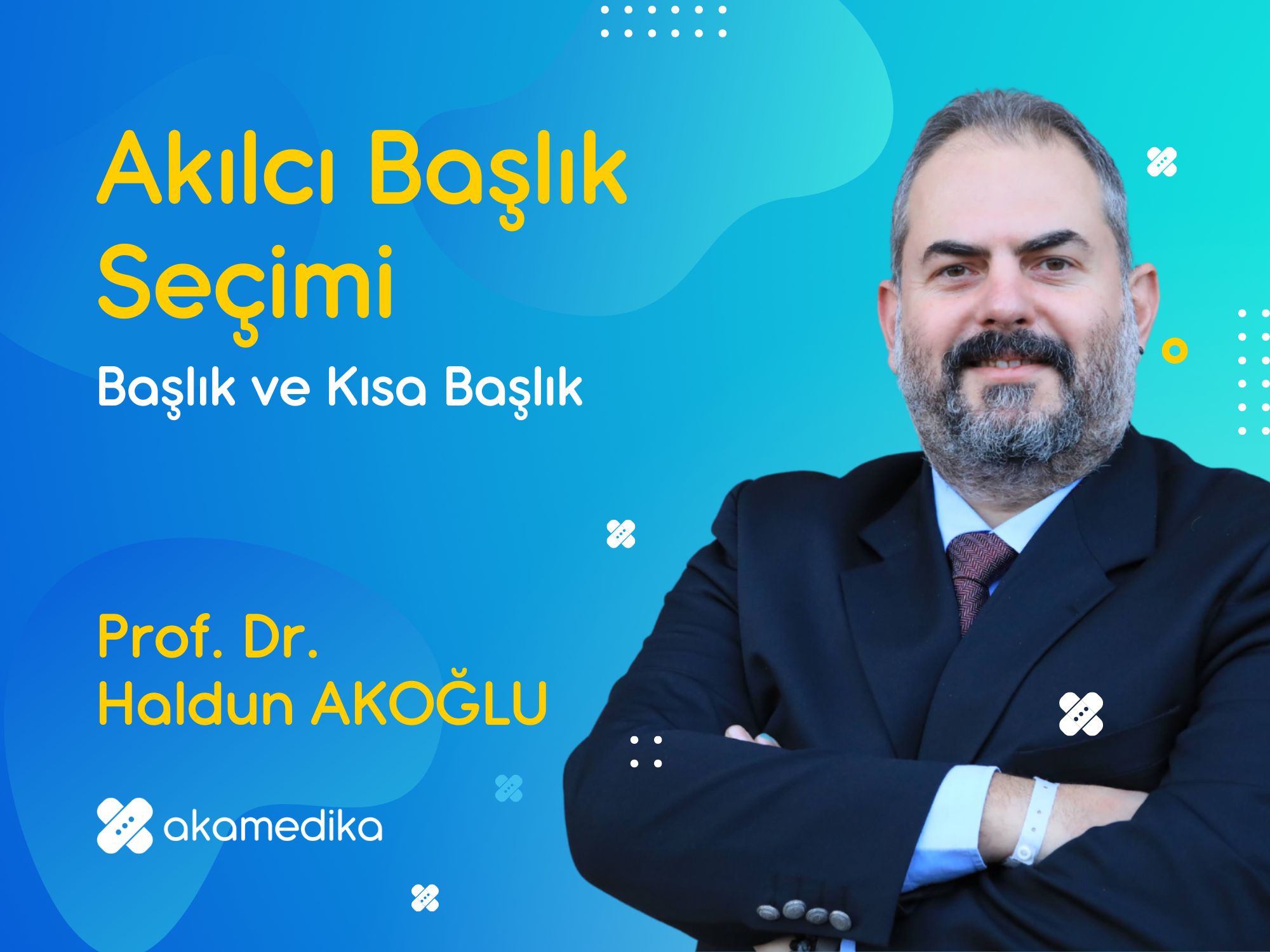 Akılcı Başlık Seçimi

Başlık ve Kısa Başlık

Prof. Dr.
Haldun AKOĞLU

akamedika